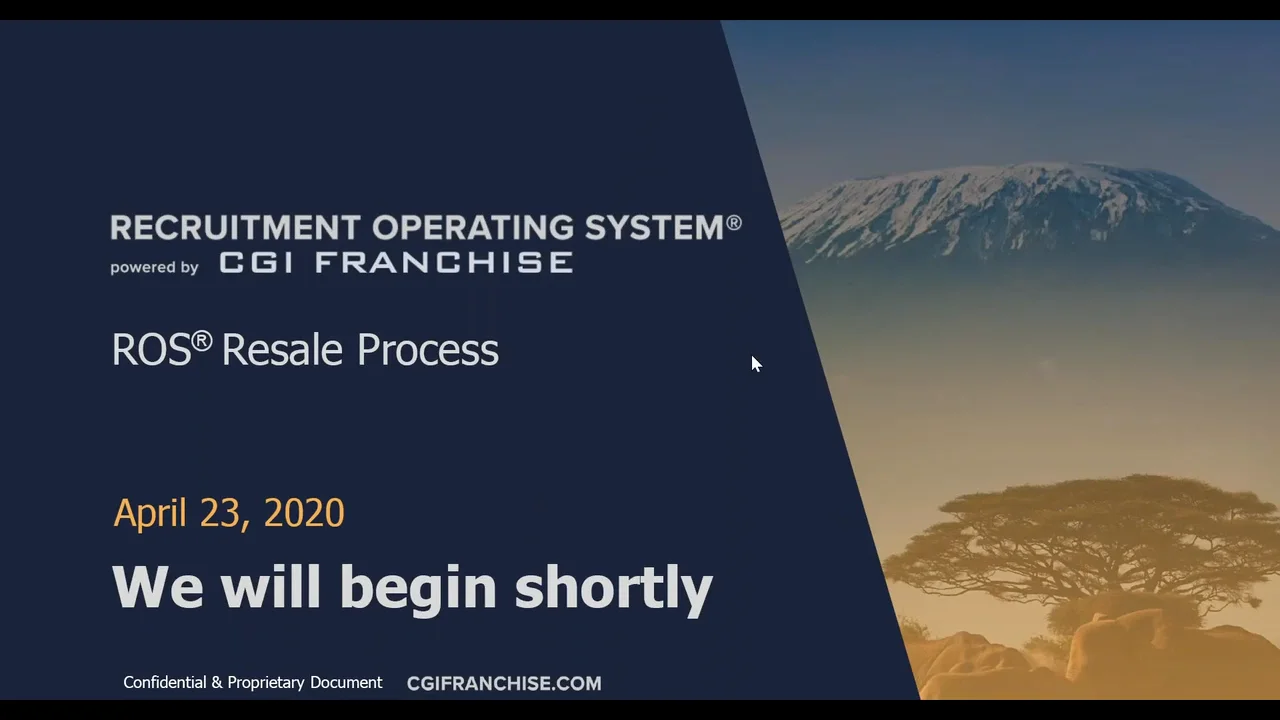 RECRUITMENT OPERATING SYSTEM®
powered by CGI FRANCHISE

ROS® Resale Process

April 23, 2020

We will begin shortly

Confidential & Proprietary Document CGIFRANCHISE.COM